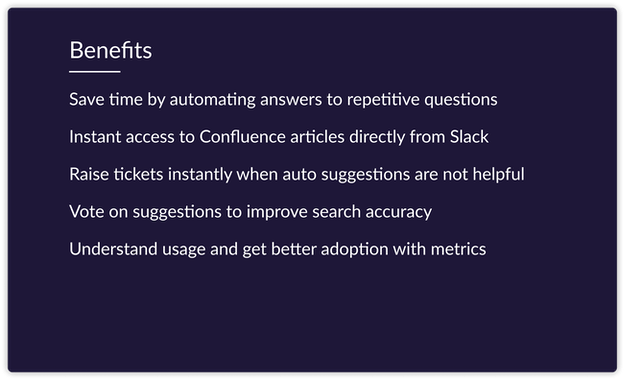 Benefits

Save time by automating answers to repetitive questions

Instant access to Confluence articles directly from Slack

Raise tickets instantly when auto suggestions are not helpful

Vote on suggestions to improve search accuracy

Understand usage and get better adoption with metrics